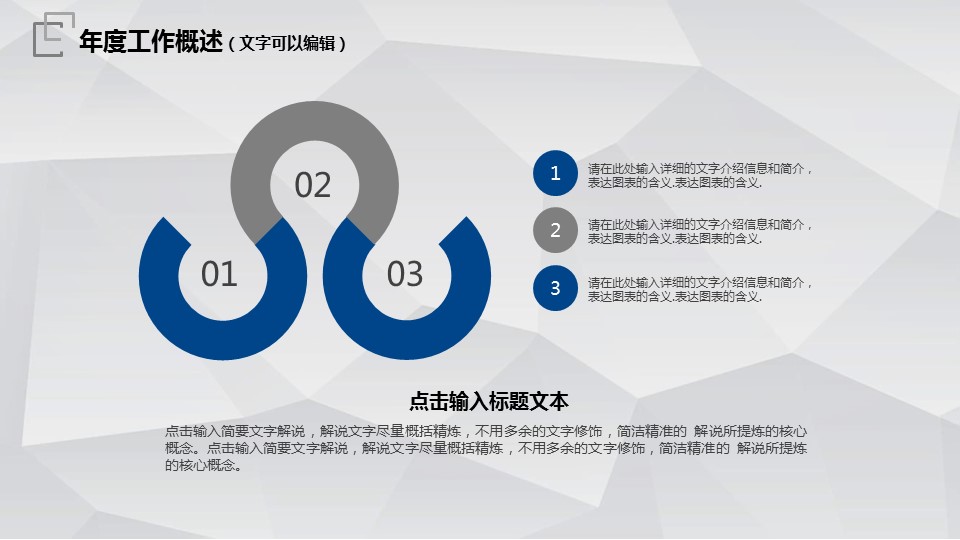 年度工作概述（文字可以编辑）

02

01

03

1 请在此处输入详细的文字介绍信息和简介，表达图表的含义.表达图表的含义.

2 请在此处输入详细的文字介绍信息和简介，表达图表的含义.表达图表的含义.

3 请在此处输入详细的文字介绍信息和简介，表达图表的含义.表达图表的含义.

点击输入标题文本

点击输入简要文字解说，解说文字尽量概括精炼，不用多余的文字修饰，简洁精准的 解说所提炼的核心概念。点击输入简要文字解说，解说文字尽量概括精炼，不用多余的文字修饰，简洁精准的 解说所提炼的核心概念。